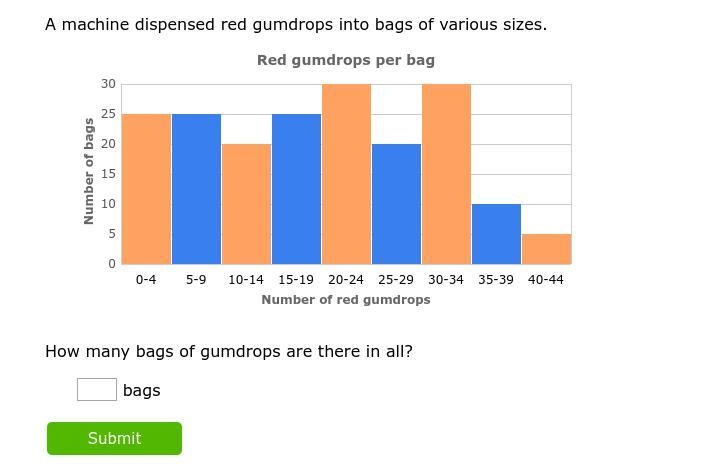 A machine dispensed red gumdrops into bags of various sizes.

Red gumdrops per bag

Number of bags

30
25
20
15
10
5
0

0-4 5-9 10-14 15-19 20-24 25-29 30-34 35-39 40-44

Number of red gumdrops

How many bags of gumdrops are there in all?

bags

Submit